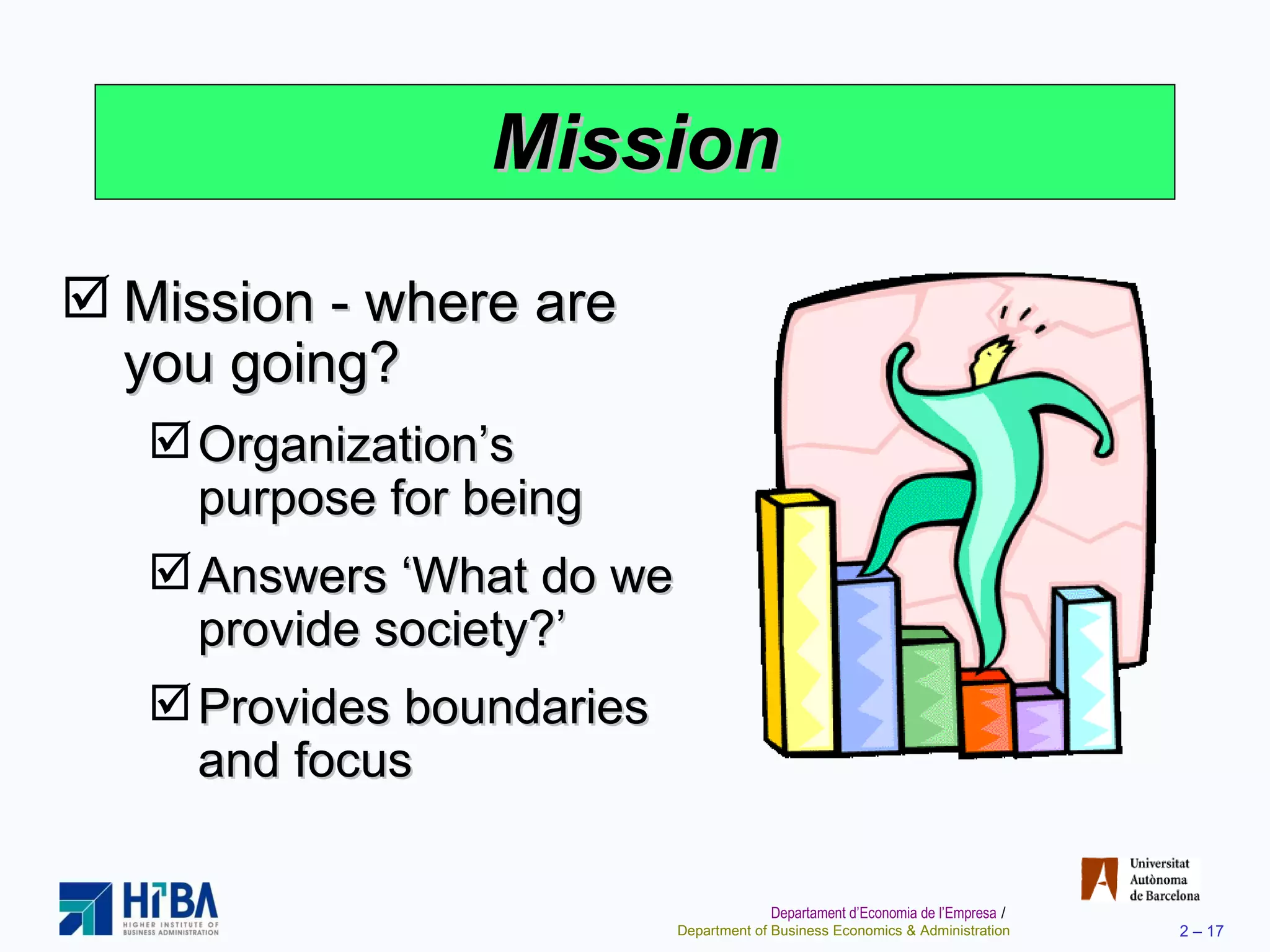 Mission

☑ Mission - where are you going?

☑ Organization’s purpose for being

☑ Answers ‘What do we provide society?’

☑ Provides boundaries and focus

HIBA
HIGHER INSTITUTE OF BUSINESS ADMINISTRATION

Universitat Autònoma de Barcelona

Departament d’Economia de l’Empresa / Department of Business Economics & Administration

2 – 17